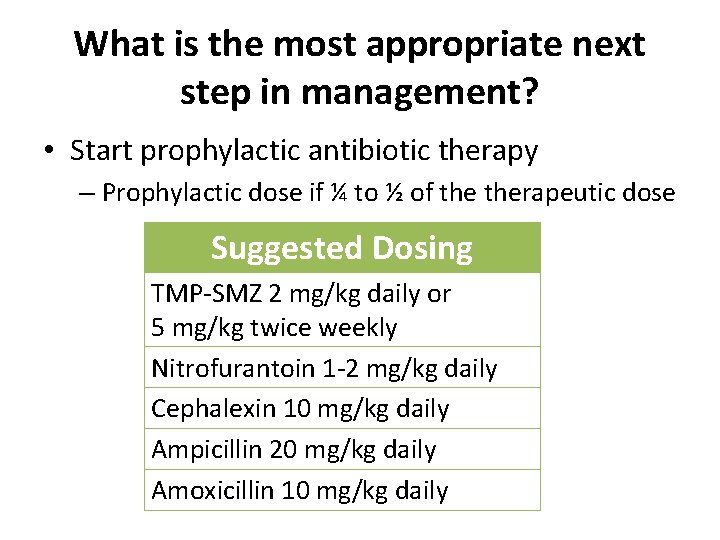 What is the most appropriate next step in management?

• Start prophylactic antibiotic therapy
– Prophylactic dose if ¼ to ½ of the therapeutic dose

| Suggested Dosing |
|---|
| TMP-SMZ 2 mg/kg daily or 5 mg/kg twice weekly |
| Nitrofurantoin 1-2 mg/kg daily |
| Cephalexin 10 mg/kg daily |
| Ampicillin 20 mg/kg daily |
| Amoxicillin 10 mg/kg daily |